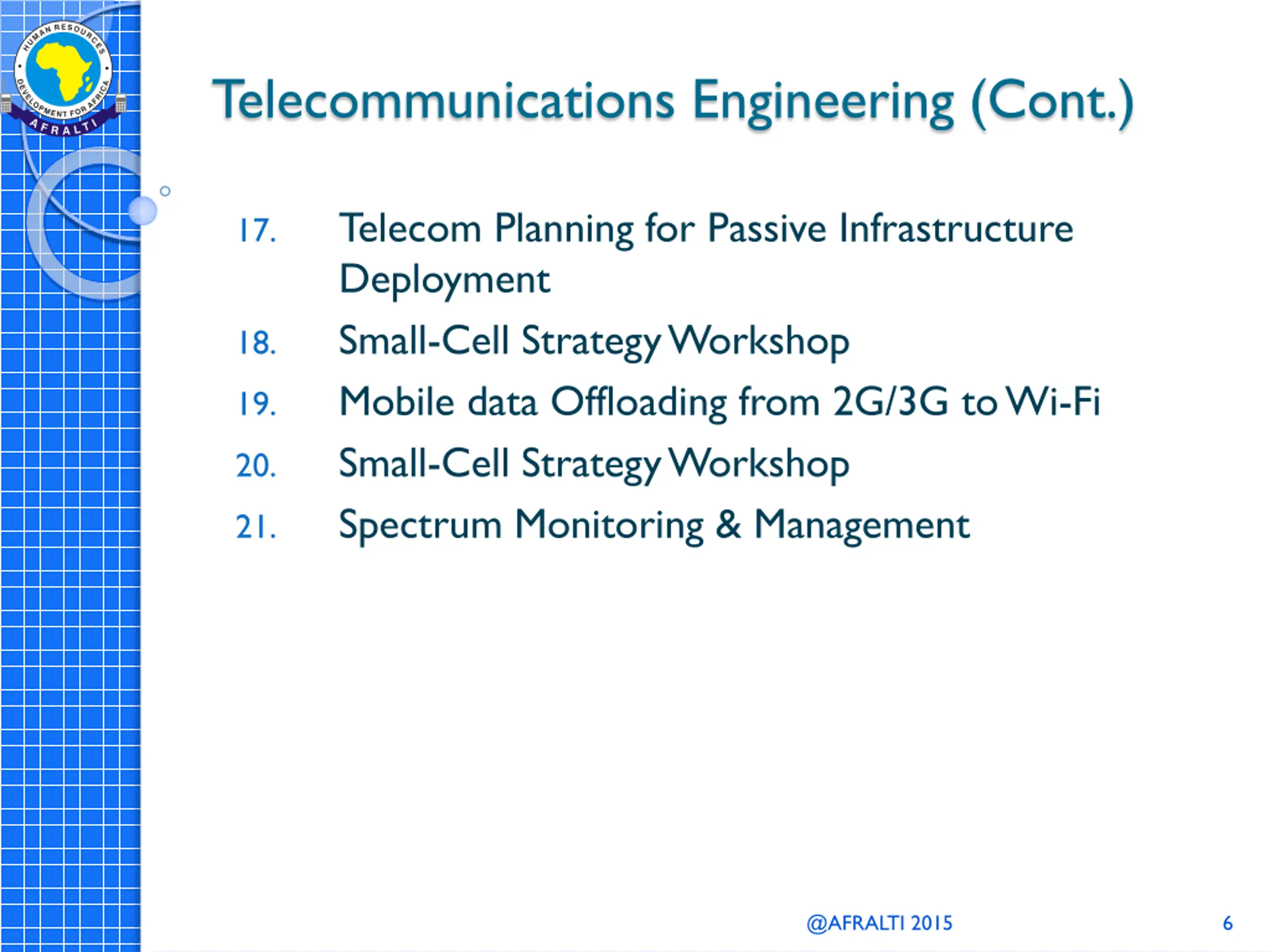 HUMAN RESOURCES DEVELOPMENT FOR AFRICA
AFRALTI

Telecommunications Engineering (Cont.)

17. Telecom Planning for Passive Infrastructure Deployment
18. Small-Cell Strategy Workshop
19. Mobile data Offloading from 2G/3G to Wi-Fi
20. Small-Cell Strategy Workshop
21. Spectrum Monitoring & Management

@AFRALTI 2015

6